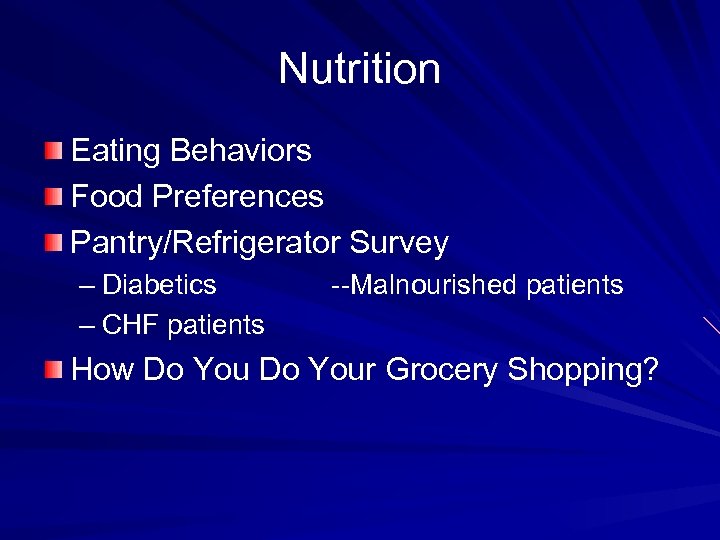 Nutrition

Eating Behaviors
Food Preferences
Pantry/Refrigerator Survey
– Diabetics --Malnourished patients
– CHF patients
How Do You Do Your Grocery Shopping?